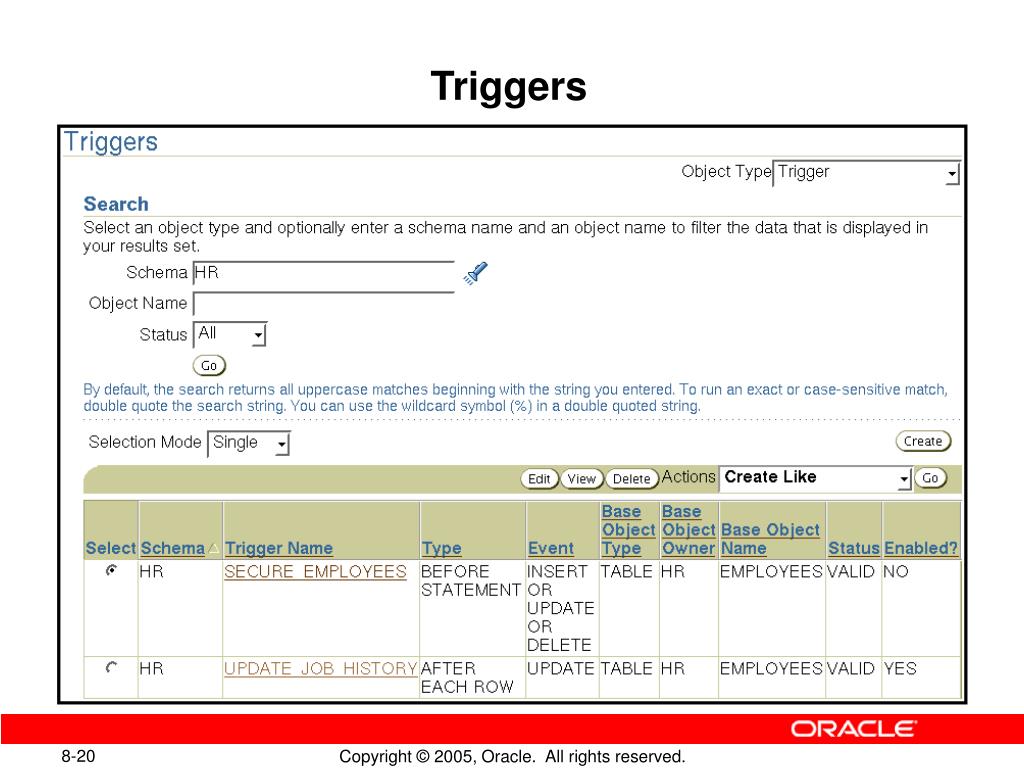 Triggers

Triggers

Object Type Trigger

Search

Select an object type and optionally enter a schema name and an object name to filter the data that is displayed in your results set.

Schema HR

Object Name

Status All

Go

By default, the search returns all uppercase matches beginning with the string you entered. To run an exact or case-sensitive match, double quote the search string. You can use the wildcard symbol (%) in a double quoted string.

Selection Mode Single

Create

Edit View Delete Actions Create Like Go

| Select | Schema | Trigger Name | Type | Event | Base Object Type | Base Object Owner | Base Object Name | Status | Enabled? |
|---|---|---|---|---|---|---|---|---|---|
| | HR | SECURE_EMPLOYEES | BEFORE STATEMENT | INSERT OR UPDATE OR DELETE | TABLE | HR | EMPLOYEES | VALID | NO |
| | HR | UPDATE_JOB_HISTORY | AFTER EACH ROW | UPDATE | TABLE | HR | EMPLOYEES | VALID | YES |

ORACLE

8-20

Copyright © 2005, Oracle. All rights reserved.